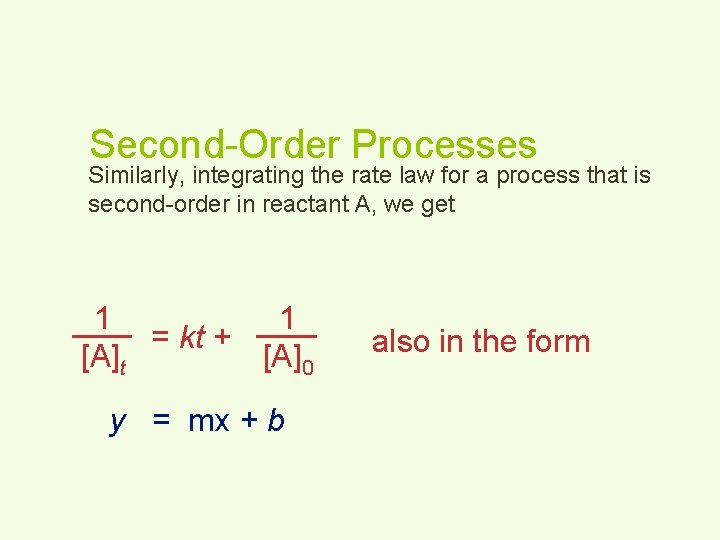 Second-Order Processes

Similarly, integrating the rate law for a process that is second-order in reactant A, we get

$\frac{1}{[A]_t} = kt + \frac{1}{[A]_0}$ also in the form

$y = mx + b$